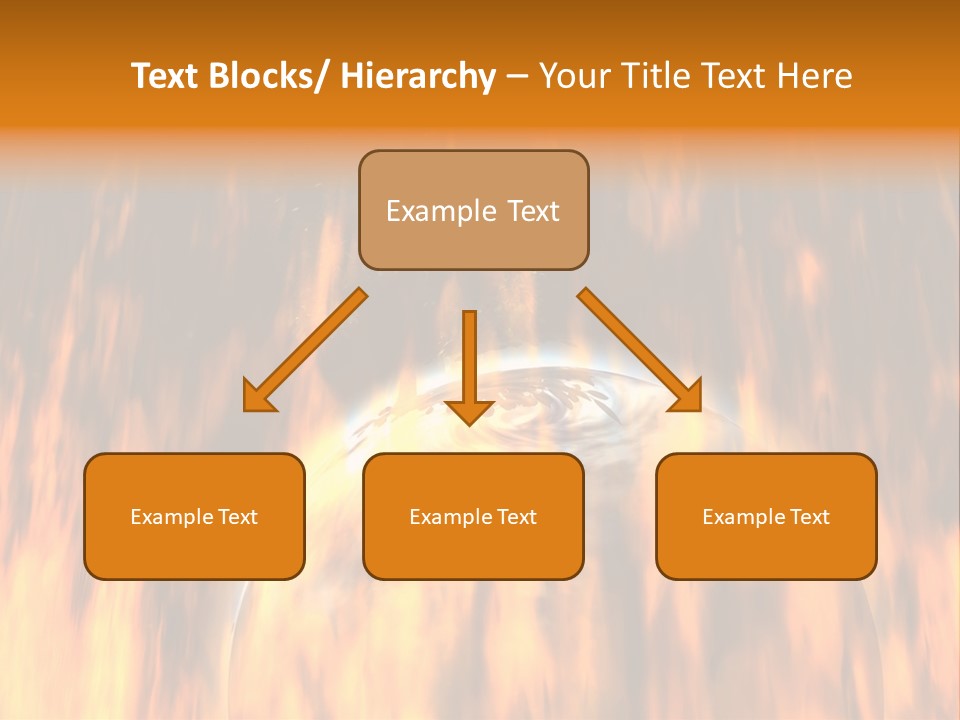 Text Blocks/ Hierarchy – Your Title Text Here

Example Text

Example Text

Example Text

Example Text